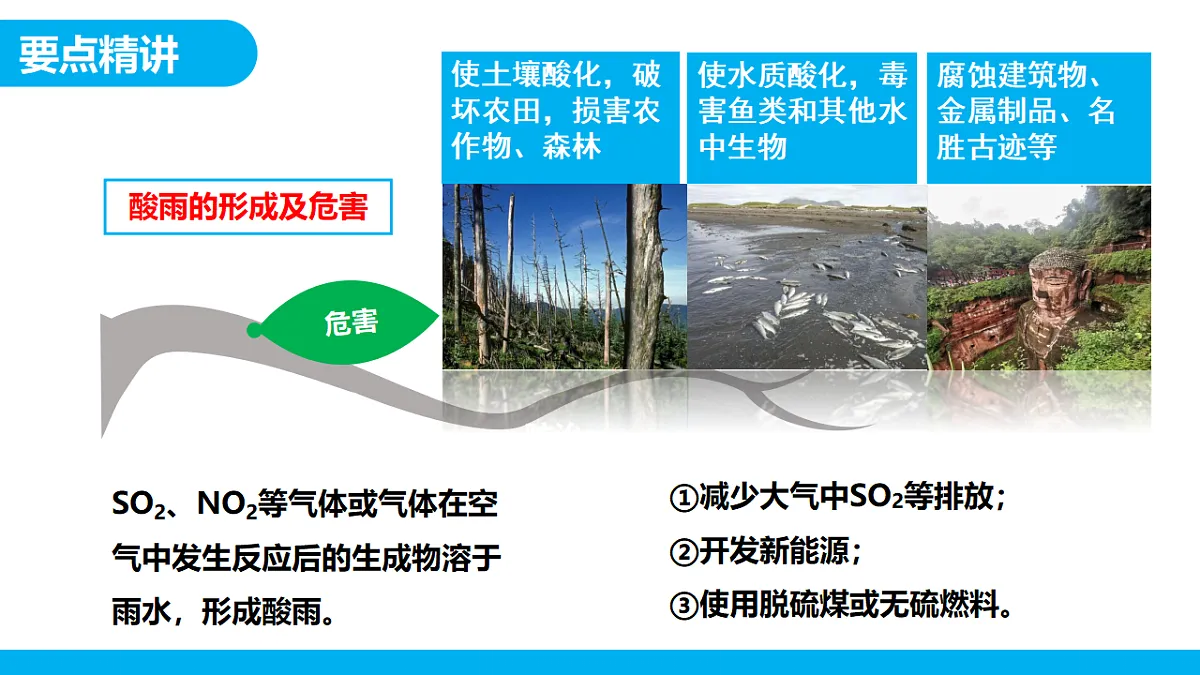 要点精讲

使土壤酸化，破坏农田，损害农作物、森林

使水质酸化，毒害鱼类和其他水中生物

腐蚀建筑物、金属制品、名胜古迹等

酸雨的形成及危害

危害

$SO_2$、$NO_2$等气体或气体在空气中发生反应后的生成物溶于雨水，形成酸雨。

①减少大气中$SO_2$等排放；
②开发新能源；
③使用脱硫煤或无硫燃料。